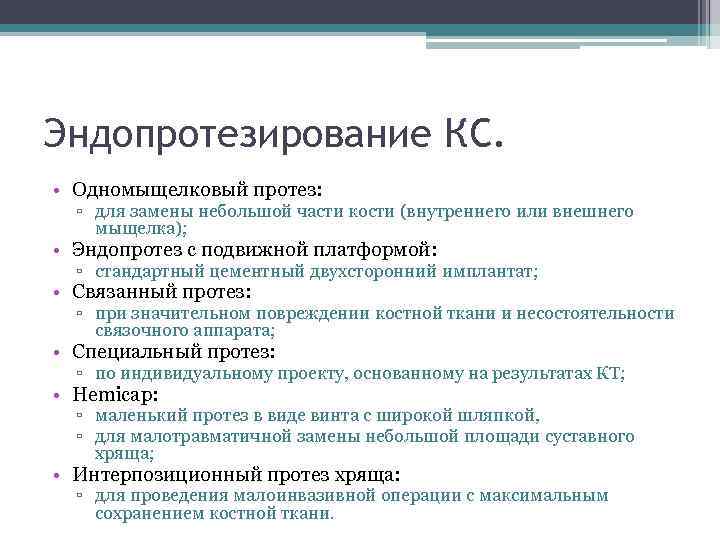 Эндопротезирование КС.

• Одномыщелковый протез:
  ▫ для замены небольшой части кости (внутреннего или внешнего мыщелка);
• Эндопротез с подвижной платформой:
  ▫ стандартный цементный двухсторонний имплантат;
• Связанный протез:
  ▫ при значительном повреждении костной ткани и несостоятельности связочного аппарата;
• Специальный протез:
  ▫ по индивидуальному проекту, основанному на результатах КТ;
• Hemicap:
  ▫ маленький протез в виде винта с широкой шляпкой,
  ▫ для малотравматичной замены небольшой площади суставного хряща;
• Интерпозиционный протез хряща:
  ▫ для проведения малоинвазивной операции с максимальным сохранением костной ткани.